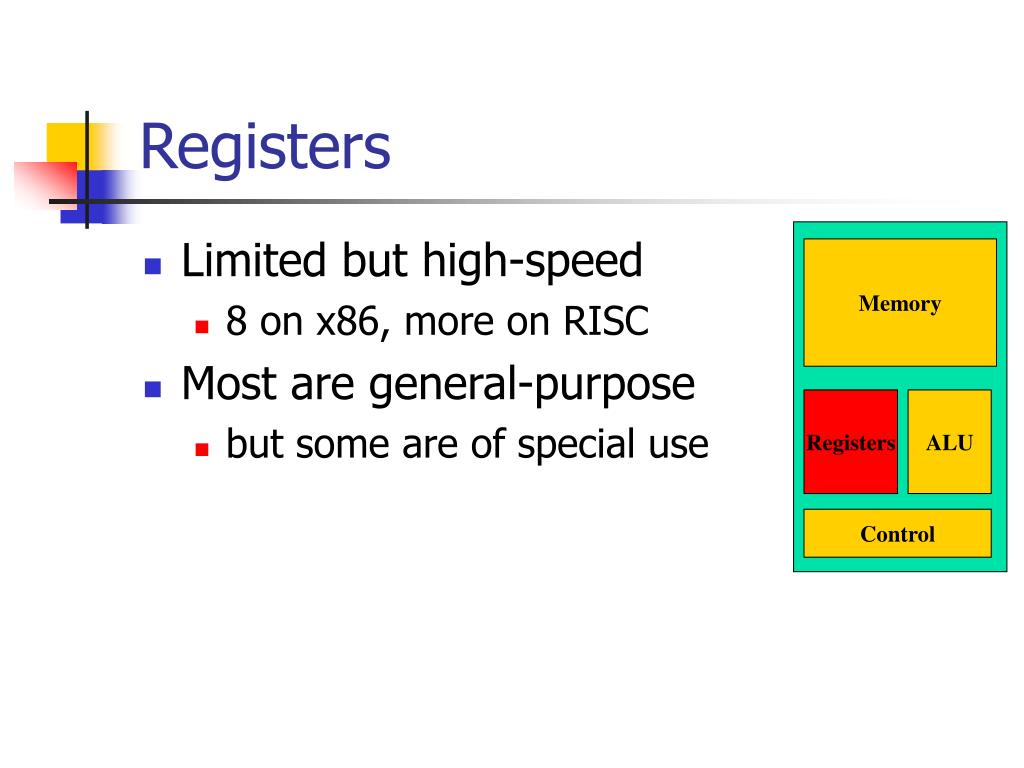 Registers

• Limited but high-speed
• 8 on x86, more on RISC
• Most are general-purpose
• but some are of special use

Memory

Registers

ALU

Control